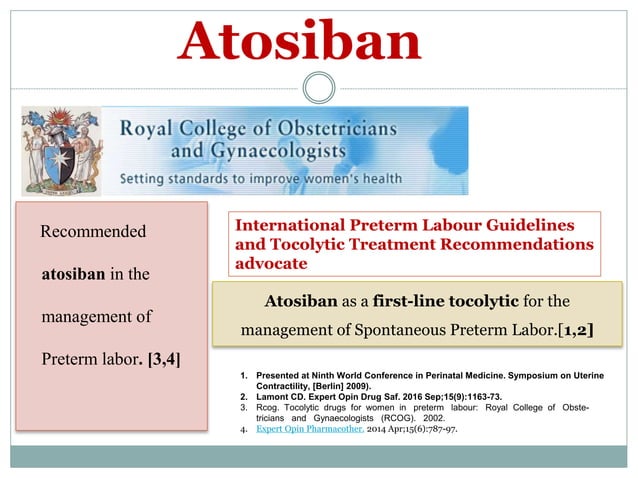 Atosiban

Royal College of Obstetricians and Gynaecologists

Setting standards to improve women's health

Recommended atosiban in the management of Preterm labor. [3,4]

International Preterm Labour Guidelines and Tocolytic Treatment Recommendations advocate

Atosiban as a first-line tocolytic for the management of Spontaneous Preterm Labor.[1,2]

1. Presented at Ninth World Conference in Perinatal Medicine. Symposium on Uterine Contractility, [Berlin] 2009).
2. Lamont CD. Expert Opin Drug Saf. 2016 Sep;15(9):1163-73.
3. Rcog. Tocolytic drugs for women in preterm labour: Royal College of Obstetricians and Gynaecologists (RCOG). 2002.
4. Expert Opin Pharmacother. 2014 Apr;15(6):787-97.